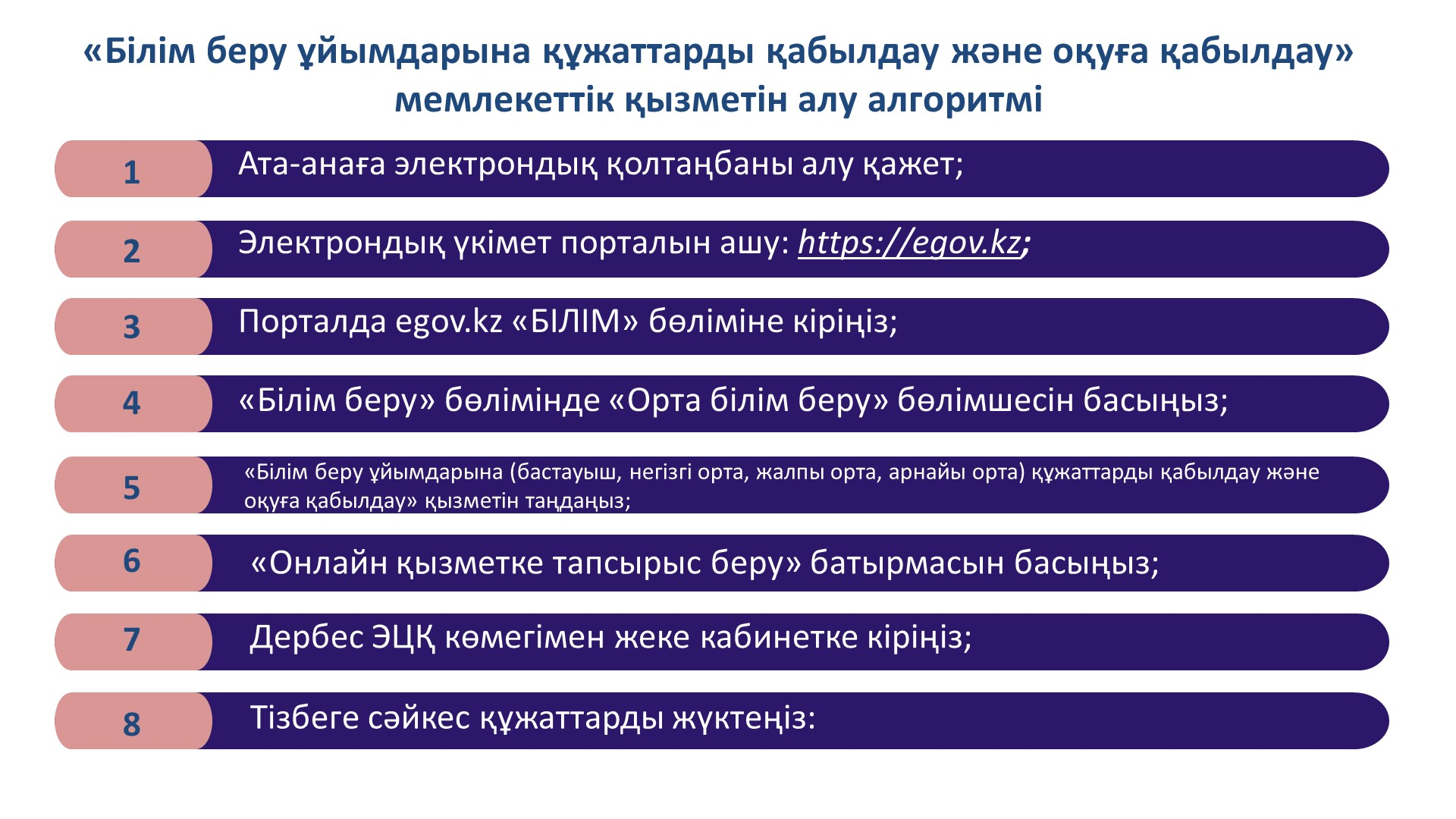 «Білім беру ұйымдарына құжаттарды қабылдау және оқуға қабылдау» мемлекеттік қызметін алу алгоритмі

1 Ата-анаға электрондық қолтаңбаны алу қажет;

2 Электрондық үкімет порталын ашу: https://egov.kz;

3 Порталда egov.kz «БІЛІМ» бөліміне кіріңіз;

4 «Білім беру» бөлімінде «Орта білім беру» бөлімшесін басыңыз;

5 «Білім беру ұйымдарына (бастауыш, негізгі орта, жалпы орта, арнайы орта) құжаттарды қабылдау және оқуға қабылдау» қызметін таңдаңыз;

6 «Онлайн қызметке тапсырыс беру» батырмасын басыңыз;

7 Дербес ЭЦҚ көмегімен жеке кабинетке кіріңіз;

8 Тізбеге сәйкес құжаттарды жүктеңіз: